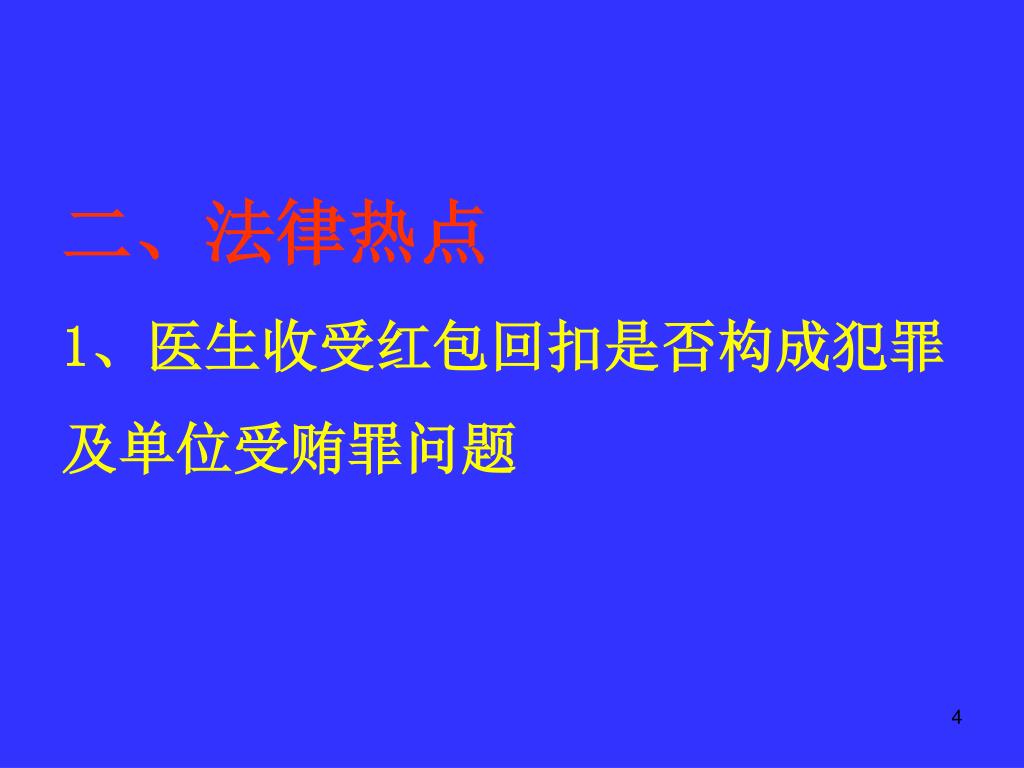 二、法律热点

1、医生收受红包回扣是否构成犯罪及单位受贿罪问题

4